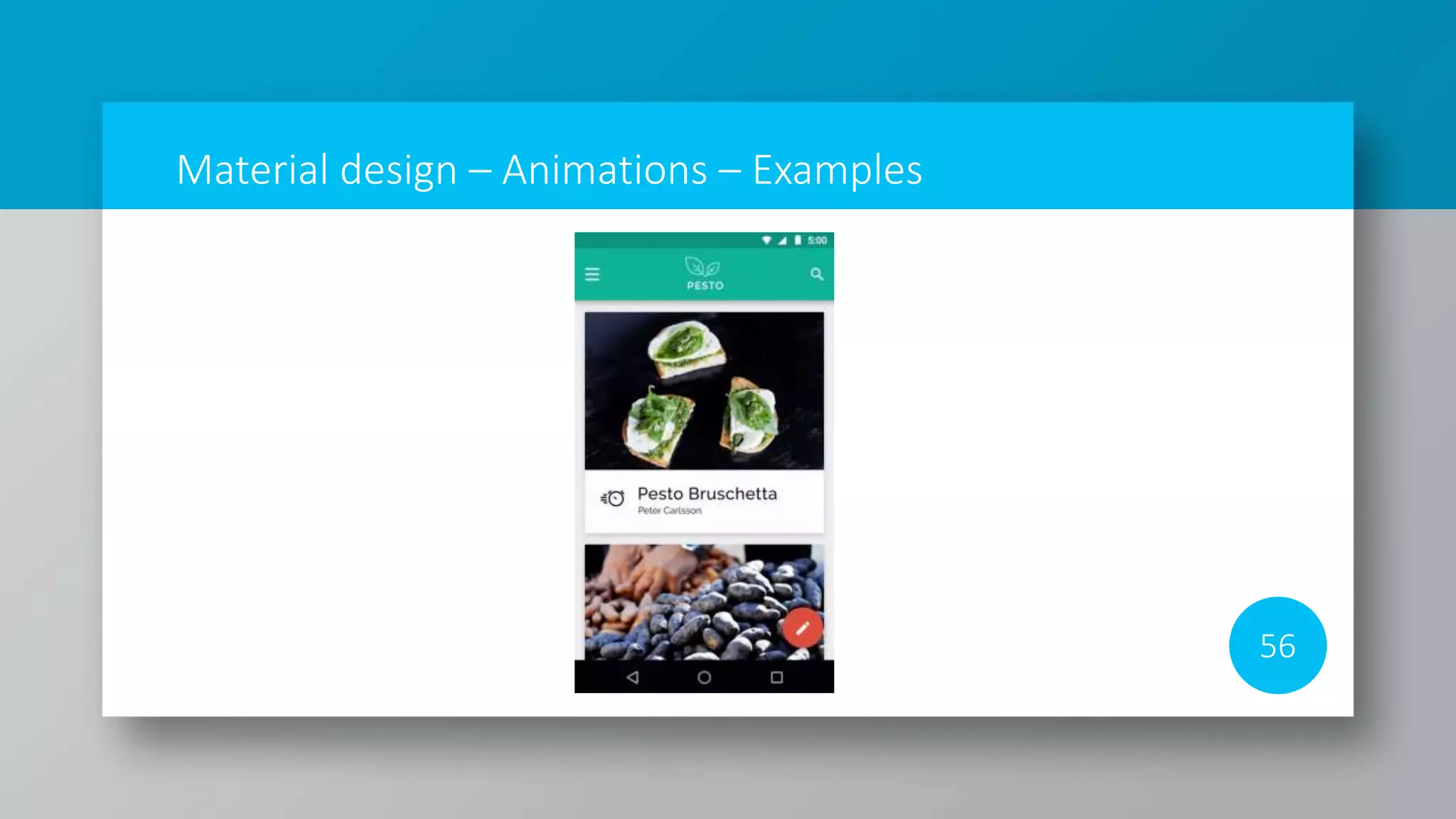 Material design – Animations – Examples

5:00

PESTO

Pesto Bruschetta
Peter Carlsson

56